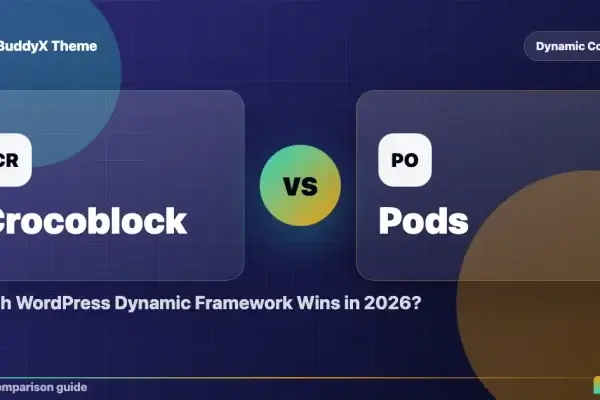 BuddyX Theme

Dynamic Co

CR

Crocoblock

VS

PO

Pods

h WordPress Dynamic Framework Wins in 2026?

omparison guide